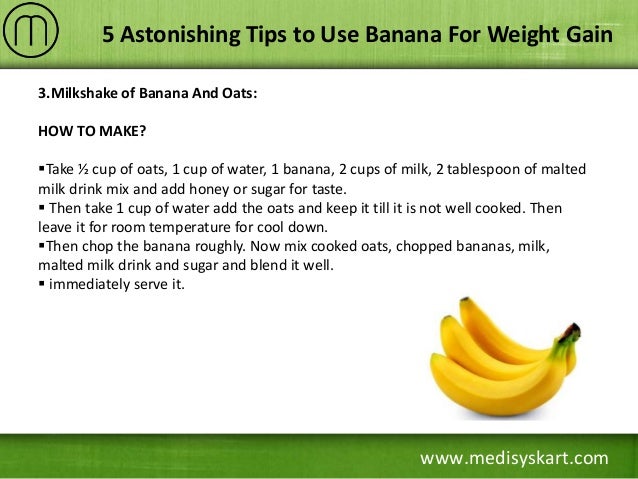 5 Astonishing Tips to Use Banana For Weight Gain

3.Milkshake of Banana And Oats:

HOW TO MAKE?

▪Take ½ cup of oats, 1 cup of water, 1 banana, 2 cups of milk, 2 tablespoon of malted milk drink mix and add honey or sugar for taste.
▪ Then take 1 cup of water add the oats and keep it till it is not well cooked. Then leave it for room temperature for cool down.
▪Then chop the banana roughly. Now mix cooked oats, chopped bananas, milk, malted milk drink and sugar and blend it well.
▪ immediately serve it.

www.medisyskart.com